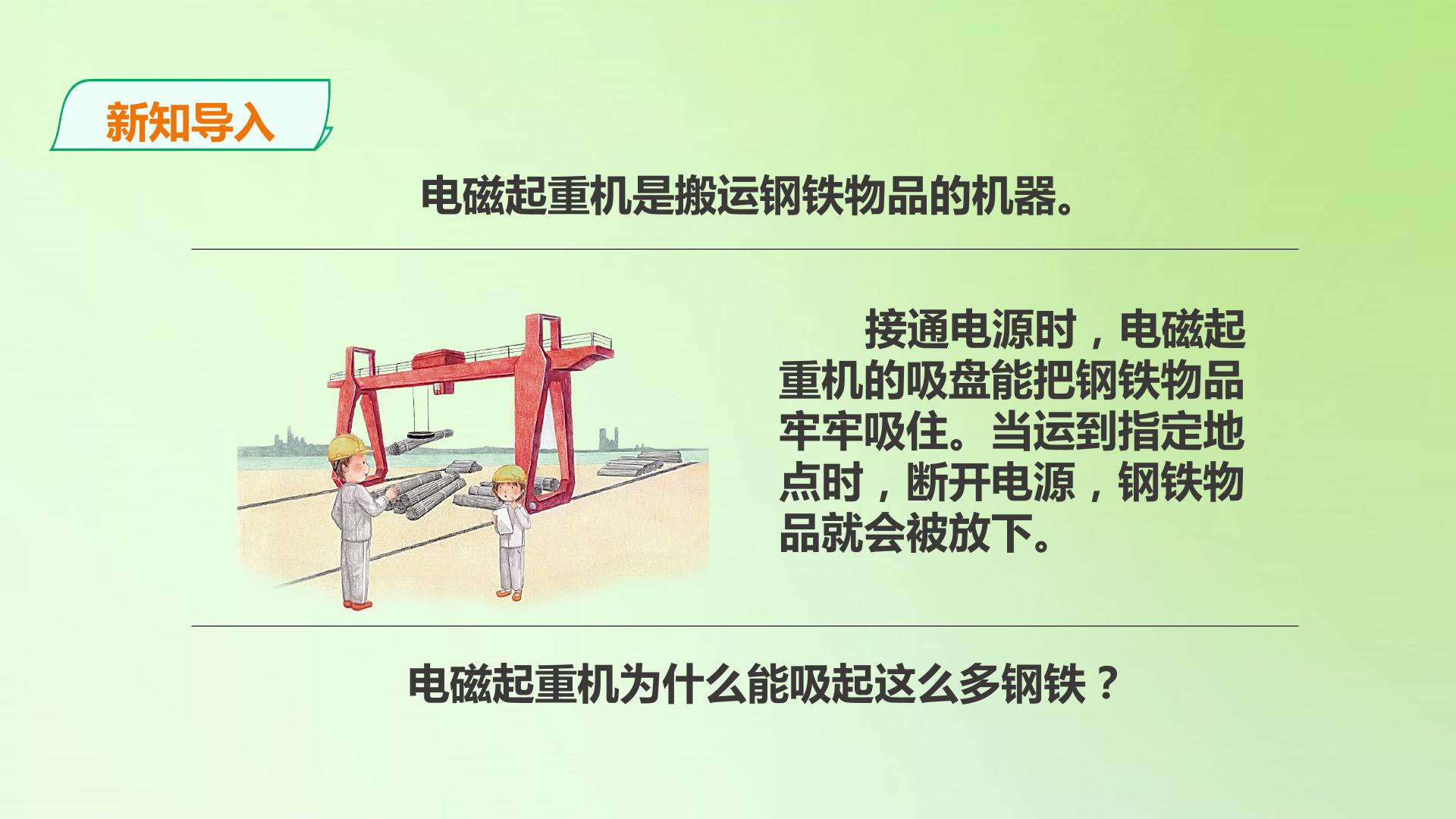 新知导入

电磁起重机是搬运钢铁物品的机器。

接通电源时，电磁起重机的吸盘能把钢铁物品牢牢吸住。当运到指定地点时，断开电源，钢铁物品就会被放下。

电磁起重机为什么能吸起这么多钢铁？